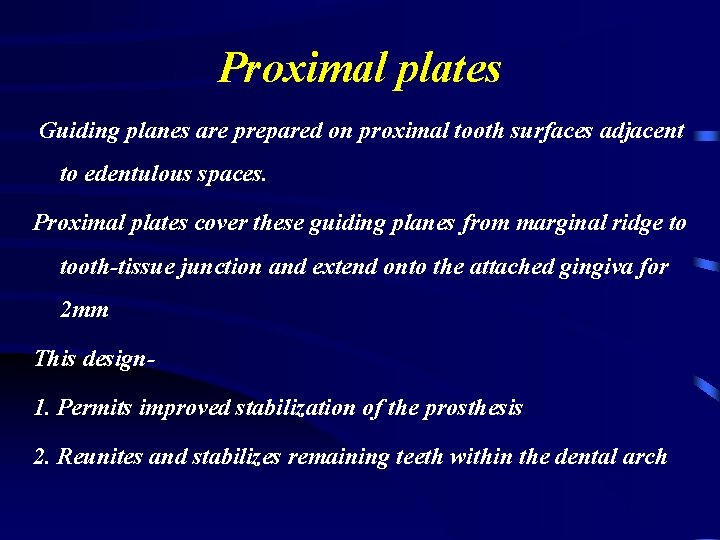 Proximal plates

Guiding planes are prepared on proximal tooth surfaces adjacent to edentulous spaces.

Proximal plates cover these guiding planes from marginal ridge to tooth-tissue junction and extend onto the attached gingiva for 2mm

This design-

1. Permits improved stabilization of the prosthesis

2. Reunites and stabilizes remaining teeth within the dental arch